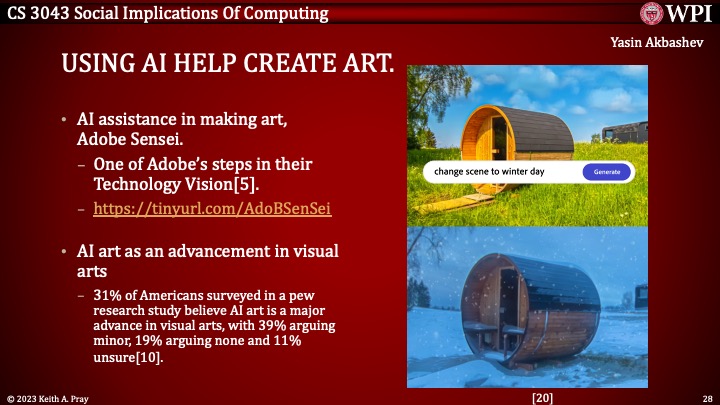 CS 3043 Social Implications Of Computing

WPI

Yasin Akbashev

USING AI HELP CREATE ART.

• AI assistance in making art, Adobe Sensei.
– One of Adobe's steps in their Technology Vision[5].
– https://tinyurl.com/AdoBSenSei

• AI art as an advancement in visual arts
– 31% of Americans surveyed in a pew research study believe AI art is a major advance in visual arts, with 39% arguing minor, 19% arguing none and 11% unsure[10].

change scene to winter day

Generate

© 2023 Keith A. Pray

[20]

28